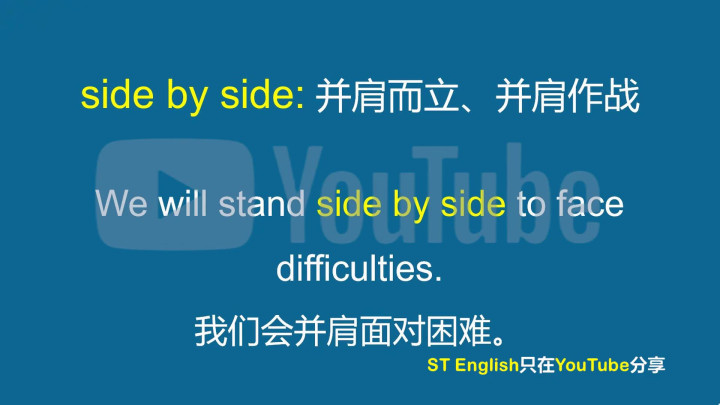 side by side: 并肩而立、并肩作战

YouTube

We will stand side by side to face difficulties.

我们会并肩面对困难。

ST English只在YouTube分享